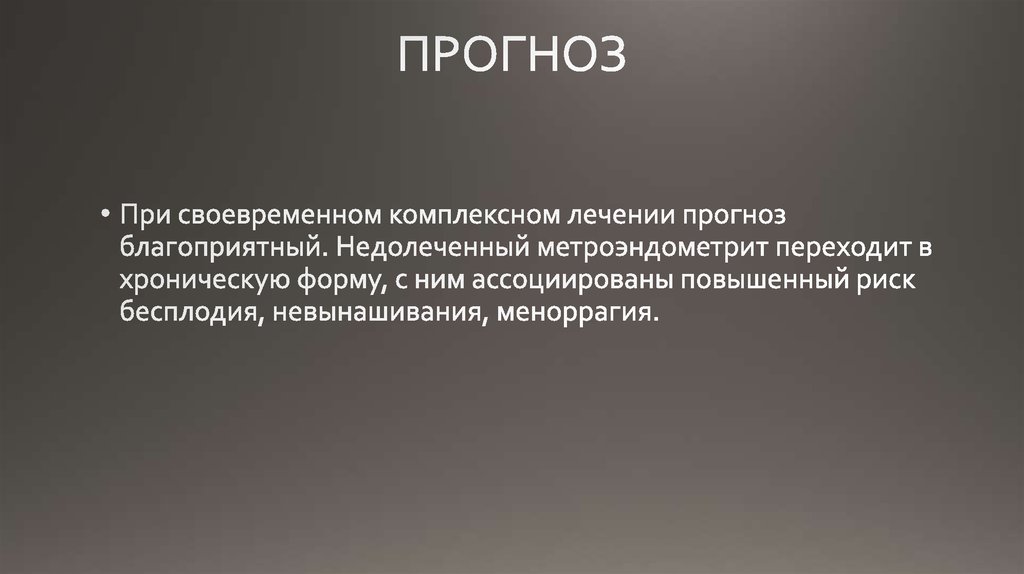 ПРОГНОЗ

• При своевременном комплексном лечении прогноз благоприятный. Недолеченный метроэндометрит переходит в хроническую форму, с ним ассоциированы повышенный риск бесплодия, невынашивания, меноррагия.